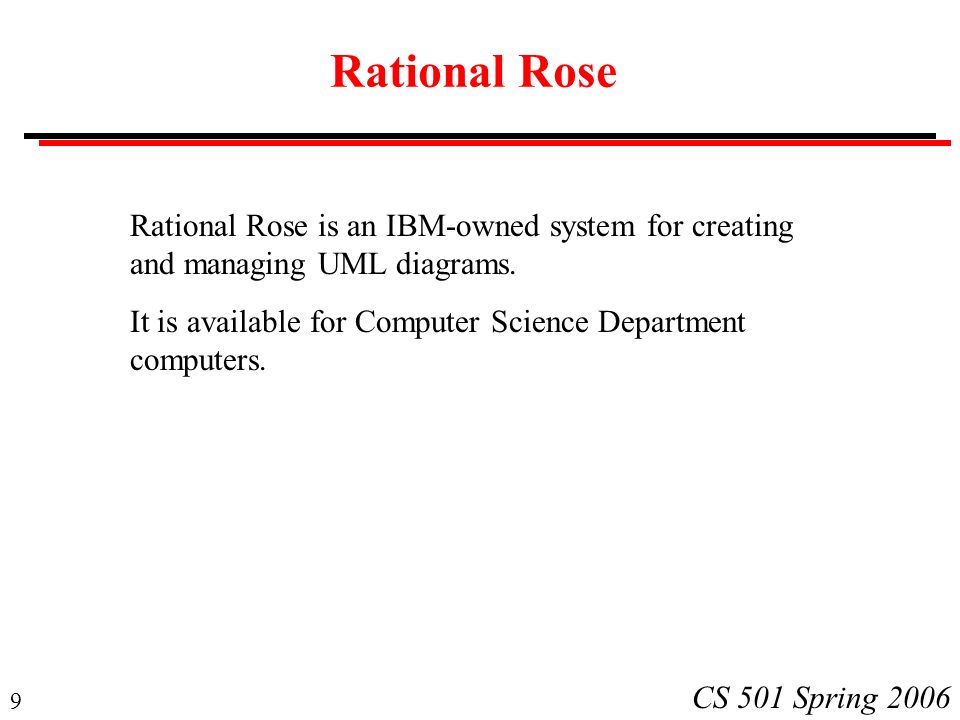 Rational Rose

Rational Rose is an IBM-owned system for creating and managing UML diagrams.

It is available for Computer Science Department computers.

9

CS 501 Spring 2006